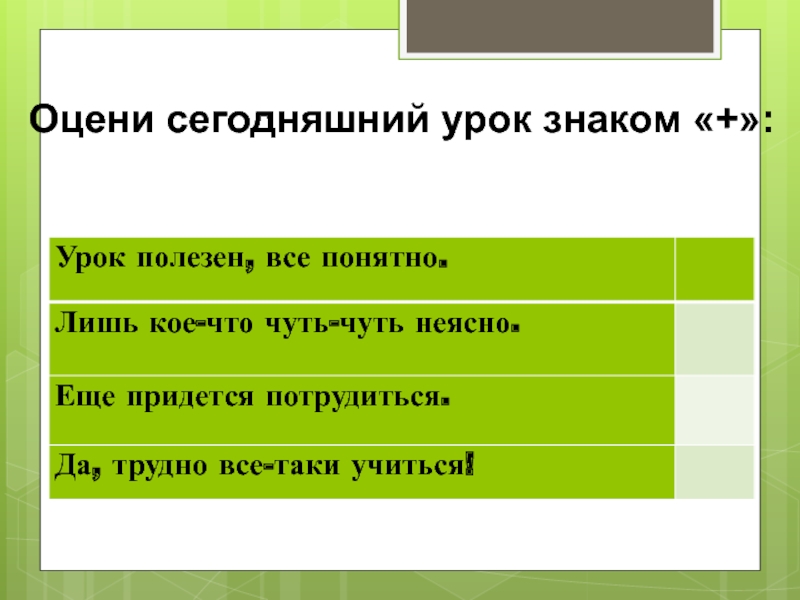 Оцени сегодняшний урок знаком «+»:

| Урок полезен, все понятно. |  |
|---|---|
| Лишь кое-что чуть-чуть неясно. |  |
| Еще придется потрудиться. |  |
| Да, трудно все-таки учиться! |  |